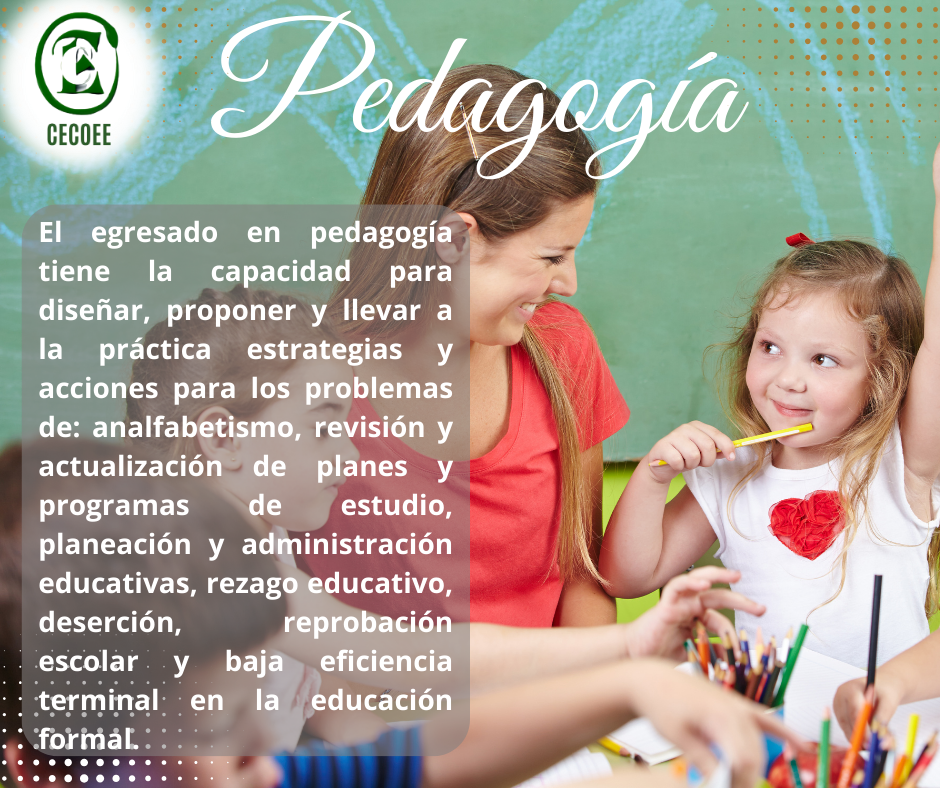 CECOEE

Pedagogía

El egresado en pedagogía tiene la capacidad para diseñar, proponer y llevar a la práctica estrategias y acciones para los problemas de: analfabetismo, revisión y actualización de planes y programas de estudio, planeación y administración educativas, rezago educativo, deserción, reprobación escolar y baja eficiencia terminal en la educación formal.